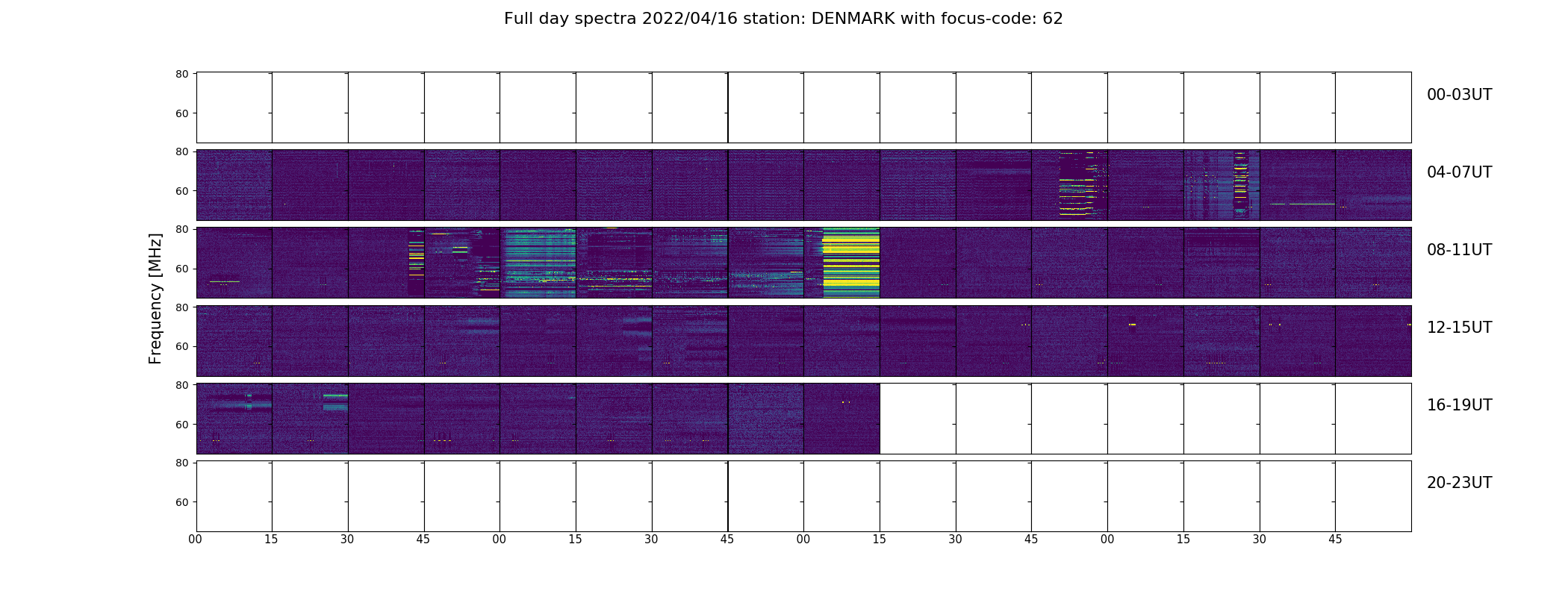 Full day spectra 2022/04/16 station: DENMARK with focus-code: 62

Frequency [MHz]

80
60
00-03UT

80
60
04-07UT

80
60
08-11UT

80
60
12-15UT

80
60
16-19UT

80
60
20-23UT

00 15 30 45 00 15 30 45 00 15 30 45 00 15 30 45